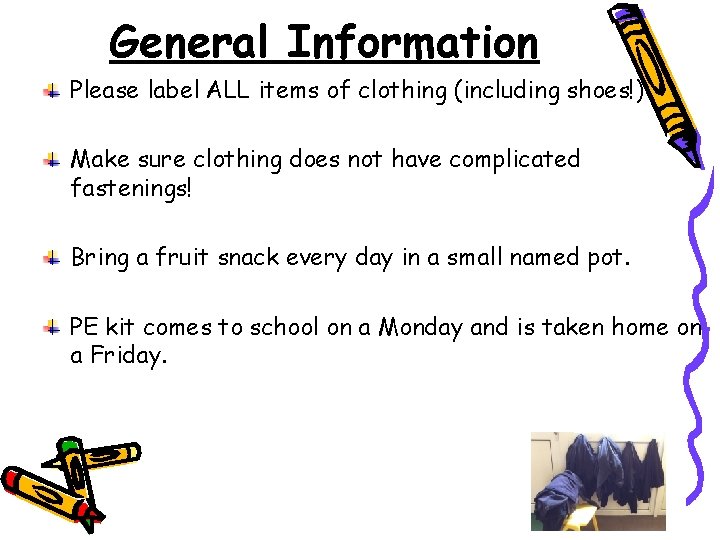 General Information

Please label ALL items of clothing (including shoes!)

Make sure clothing does not have complicated fastenings!

Bring a fruit snack every day in a small named pot.

PE kit comes to school on a Monday and is taken home on a Friday.